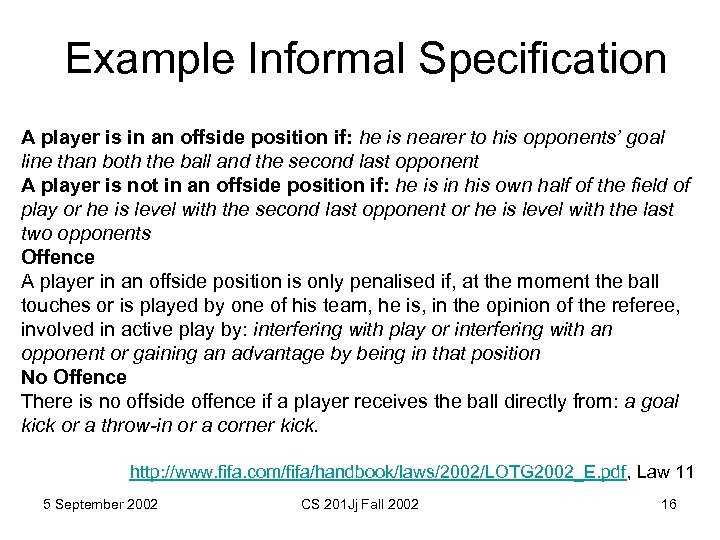 Example Informal Specification

A player is in an offside position if: he is nearer to his opponents' goal line than both the ball and the second last opponent
A player is not in an offside position if: he is in his own half of the field of play or he is level with the second last opponent or he is level with the last two opponents
Offence
A player in an offside position is only penalised if, at the moment the ball touches or is played by one of his team, he is, in the opinion of the referee, involved in active play by: interfering with play or interfering with an opponent or gaining an advantage by being in that position
No Offence
There is no offside offence if a player receives the ball directly from: a goal kick or a throw-in or a corner kick.

http://www.fifa.com/fifa/handbook/laws/2002/LOTG2002_E.pdf, Law 11

5 September 2002    CS 201Jj Fall 2002    16